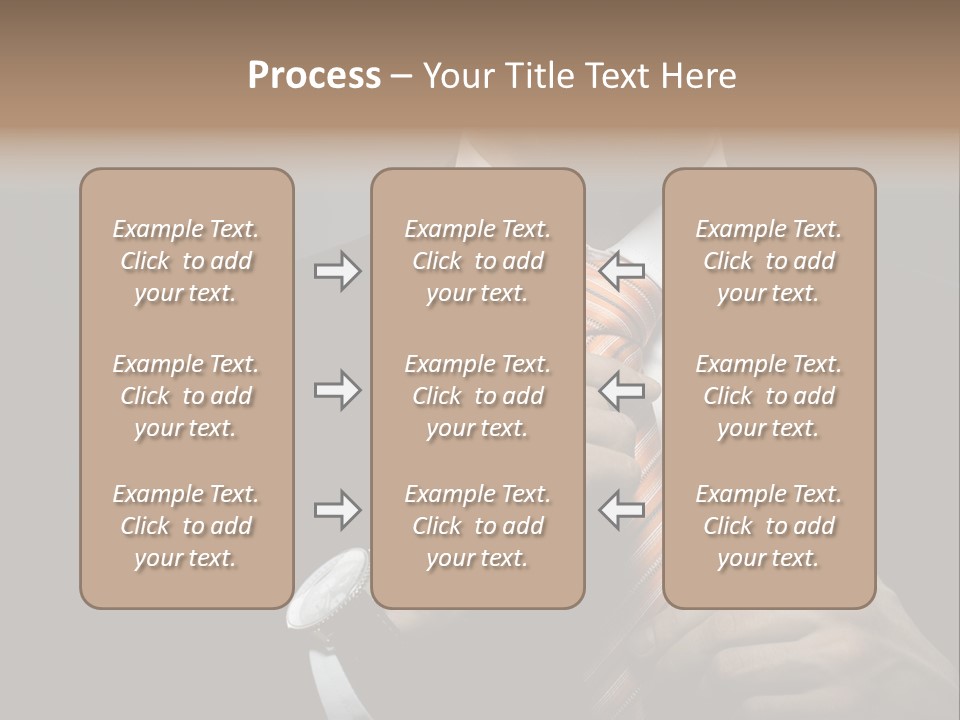 Process – Your Title Text Here

Example Text. Click to add your text.

Example Text. Click to add your text.

Example Text. Click to add your text.

Example Text. Click to add your text.

Example Text. Click to add your text.

Example Text. Click to add your text.

Example Text. Click to add your text.

Example Text. Click to add your text.

Example Text. Click to add your text.